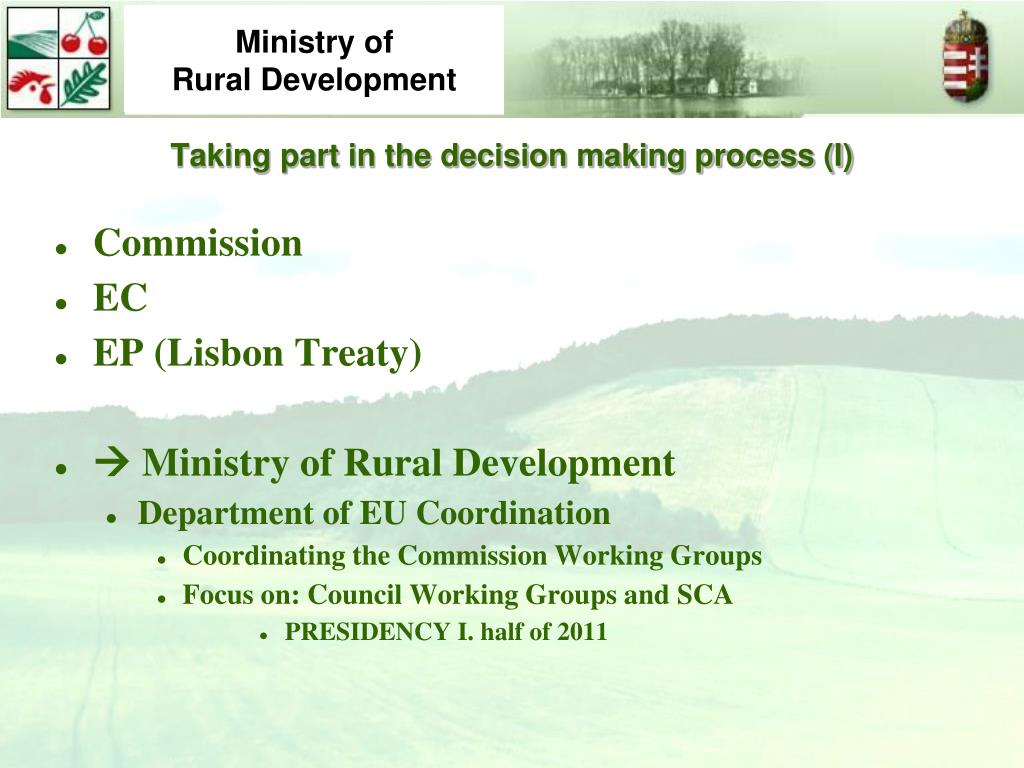 Ministry of
Rural Development

Taking part in the decision making process (I)

- Commission
- EC
- EP (Lisbon Treaty)

- → Ministry of Rural Development
  - Department of EU Coordination
    - Coordinating the Commission Working Groups
    - Focus on: Council Working Groups and SCA
      - PRESIDENCY I. half of 2011